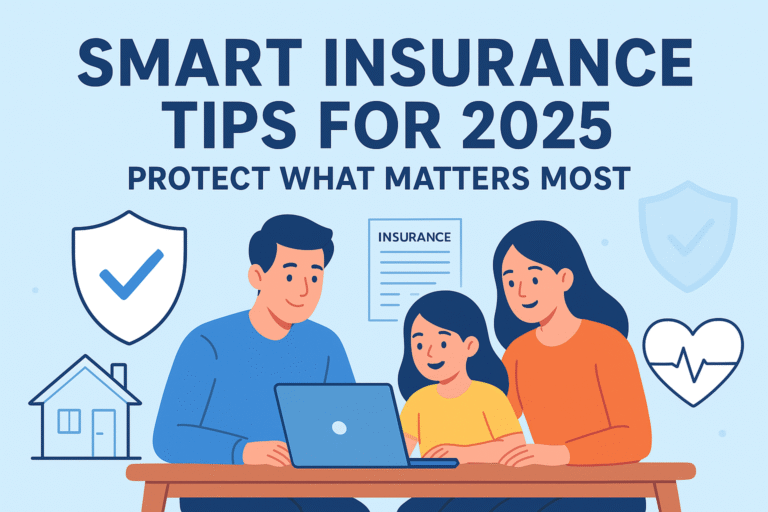 SMART INSURANCE TIPS FOR 2025

PROTECT WHAT MATTERS MOST

INSURANCE